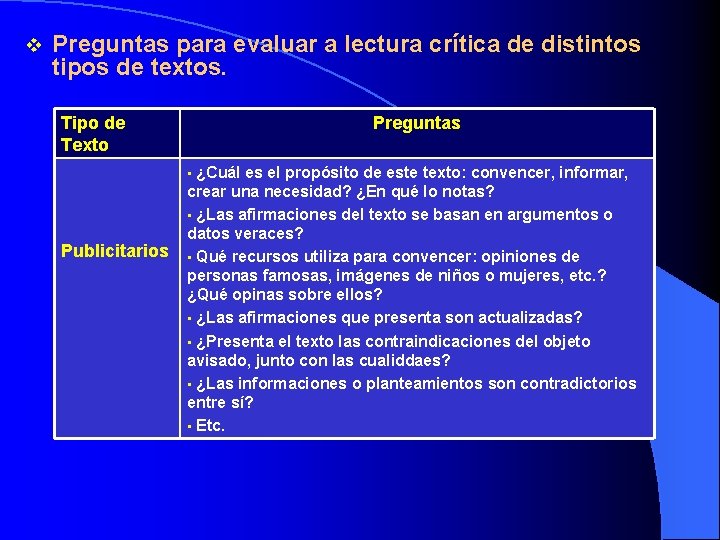 ❖ Preguntas para evaluar a lectura crítica de distintos tipos de textos.

| Tipo de Texto | Preguntas |
|---|---|
| Publicitarios | ▪ ¿Cuál es el propósito de este texto: convencer, informar, crear una necesidad? ¿En qué lo notas? ▪ ¿Las afirmaciones del texto se basan en argumentos o datos veraces? ▪ Qué recursos utiliza para convencer: opiniones de personas famosas, imágenes de niños o mujeres, etc.? ¿Qué opinas sobre ellos? ▪ ¿Las afirmaciones que presenta son actualizadas? ▪ ¿Presenta el texto las contraindicaciones del objeto avisado, junto con las cualiddaes? ▪ ¿Las informaciones o planteamientos son contradictorios entre sí? ▪ Etc. |